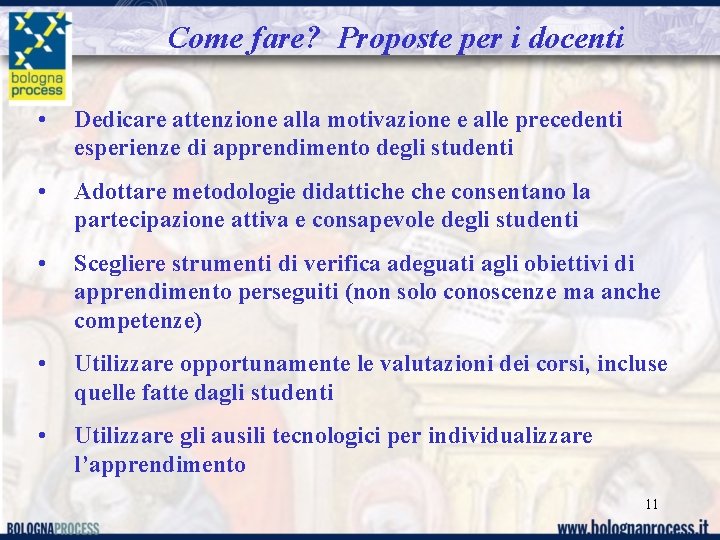 bologna process

Come fare? Proposte per i docenti

• Dedicare attenzione alla motivazione e alle precedenti esperienze di apprendimento degli studenti

• Adottare metodologie didattiche che consentano la partecipazione attiva e consapevole degli studenti

• Scegliere strumenti di verifica adeguati agli obiettivi di apprendimento perseguiti (non solo conoscenze ma anche competenze)

• Utilizzare opportunamente le valutazioni dei corsi, incluse quelle fatte dagli studenti

• Utilizzare gli ausili tecnologici per individualizzare l'apprendimento

11

BOLOGNAPROCESS

www.bolognaprocess.it